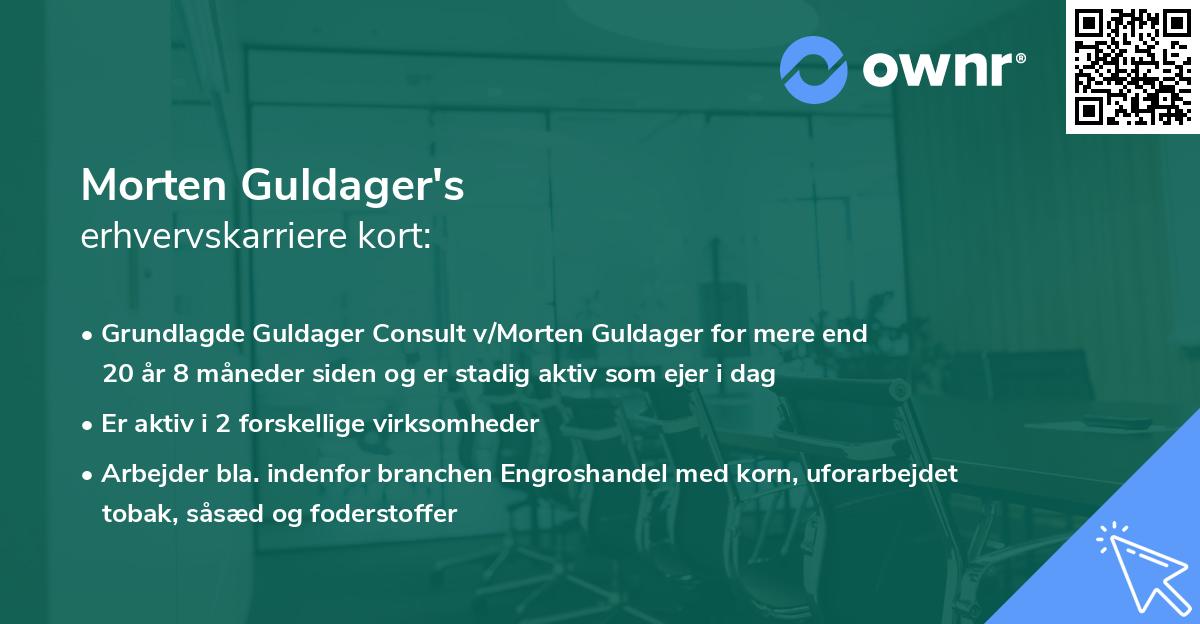 ownr®

Morten Guldager's
erhvervskarriere kort:

• Grundlagde Guldager Consult v/Morten Guldager for mere end 20 år 8 måneder siden og er stadig aktiv som ejer i dag

• Er aktiv i 2 forskellige virksomheder

• Arbejder bla. indenfor branchen Engroshandel med korn, uforarbejdet tobak, såsæd og foderstoffer